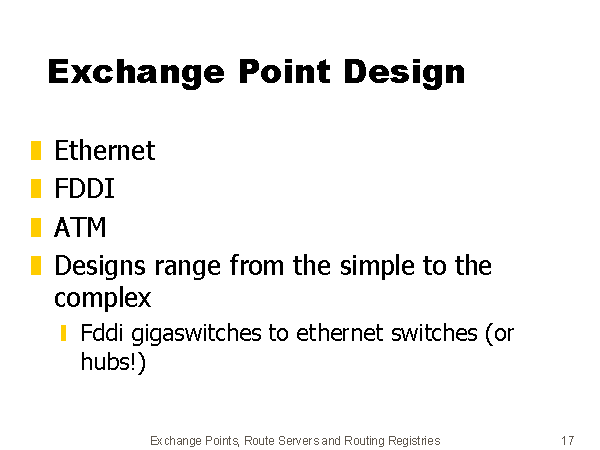 Exchange Point Design

Ethernet

FDDI

ATM

Designs range from the simple to the complex

Fddi gigaswitches to ethernet switches (or hubs!)

Exchange Points, Route Servers and Routing Registries 17